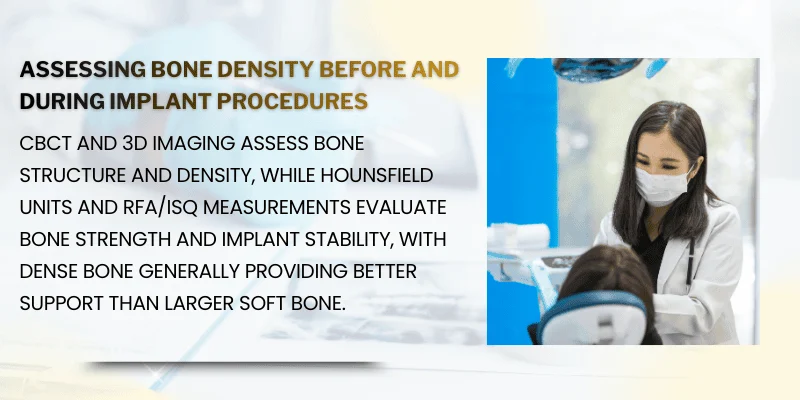 ASSESSING BONE DENSITY BEFORE AND DURING IMPLANT PROCEDURES

CBCT AND 3D IMAGING ASSESS BONE STRUCTURE AND DENSITY, WHILE HOUNSFIELD UNITS AND RFA/ISQ MEASUREMENTS EVALUATE BONE STRENGTH AND IMPLANT STABILITY, WITH DENSE BONE GENERALLY PROVIDING BETTER SUPPORT THAN LARGER SOFT BONE.